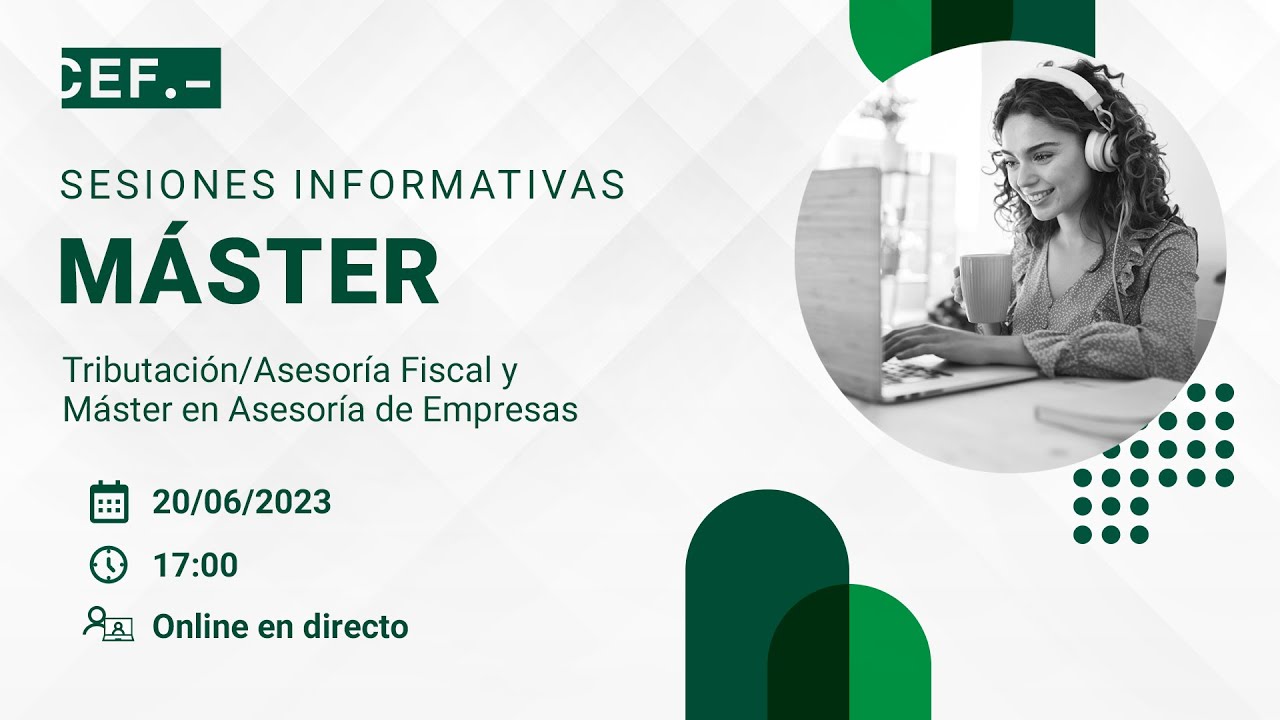 CEF.-

SESIONES INFORMATIVAS

MÁSTER

Tributación/Asesoría Fiscal y Máster en Asesoría de Empresas

20/06/2023

17:00

Online en directo